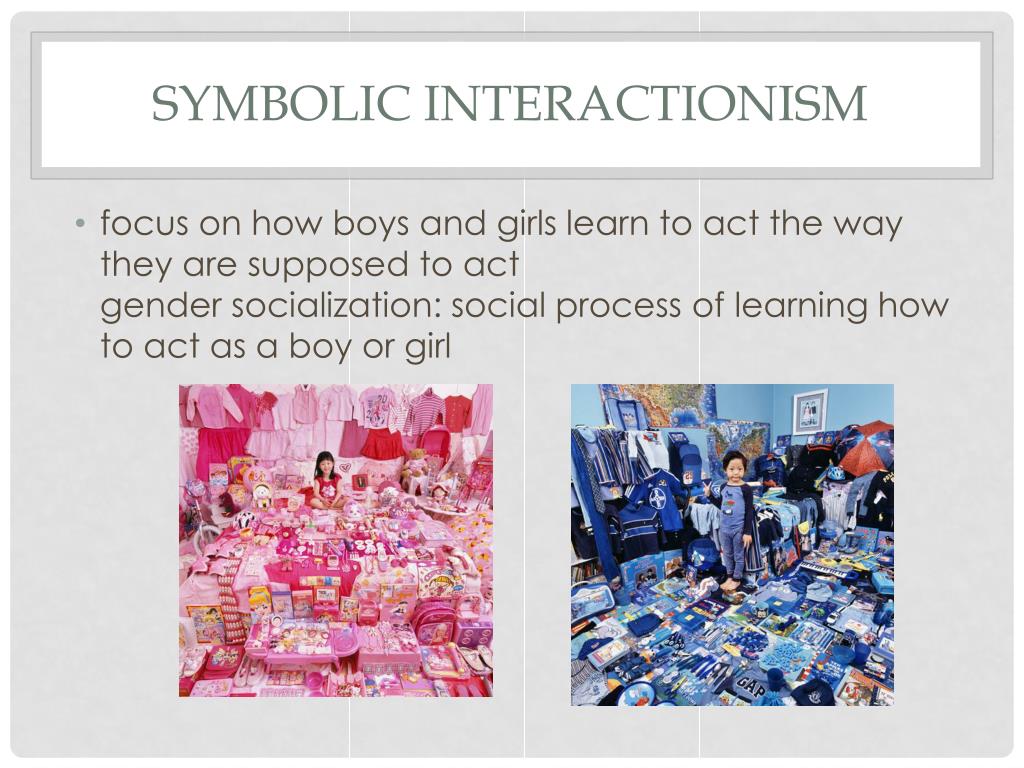 SYMBOLIC INTERACTIONISM

• focus on how boys and girls learn to act the way they are supposed to act
gender socialization: social process of learning how to act as a boy or girl

GAP